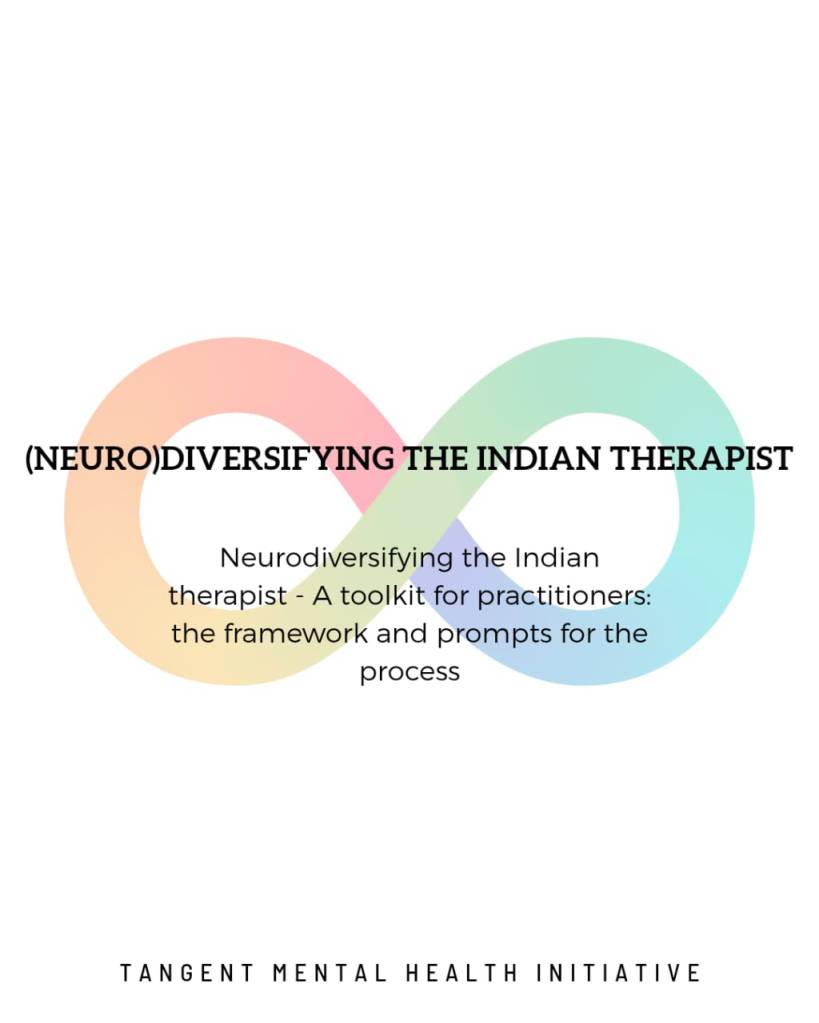 (NEURO)DIVERSIFYING THE INDIAN THERAPIST

Neurodiversifying the Indian therapist - A toolkit for practitioners: the framework and prompts for the process

TANGENT MENTAL HEALTH INITIATIVE